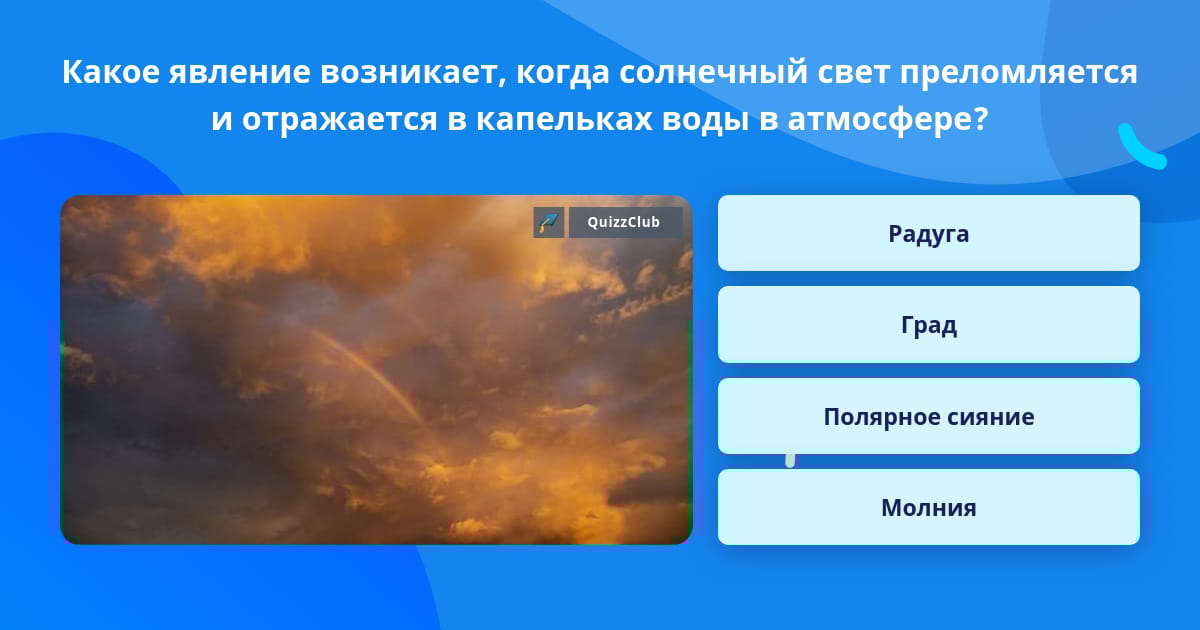 Какое явление возникает, когда солнечный свет преломляется и отражается в капельках воды в атмосфере?

QuizzClub

Радуга

Град

Полярное сияние

Молния